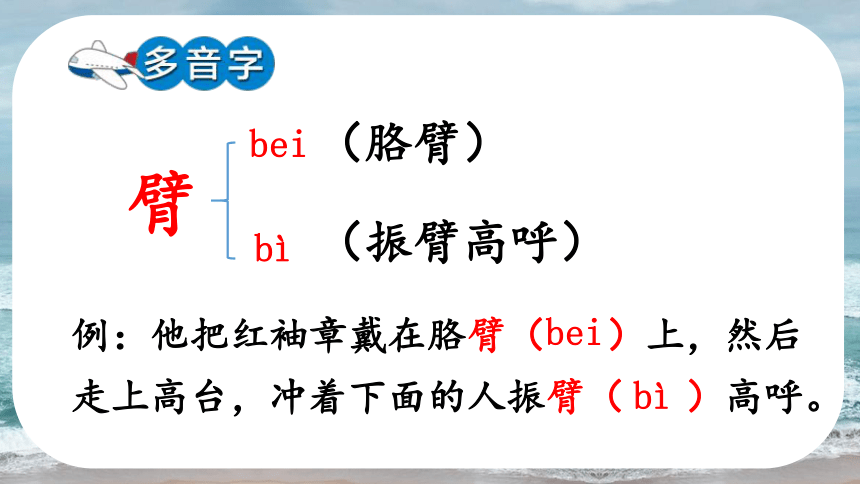 多音字

臂

bei （胳臂）

bì （振臂高呼）

例：他把红袖章戴在胳臂（bei）上，然后走上高台，冲着下面的人振臂（ bì ）高呼。